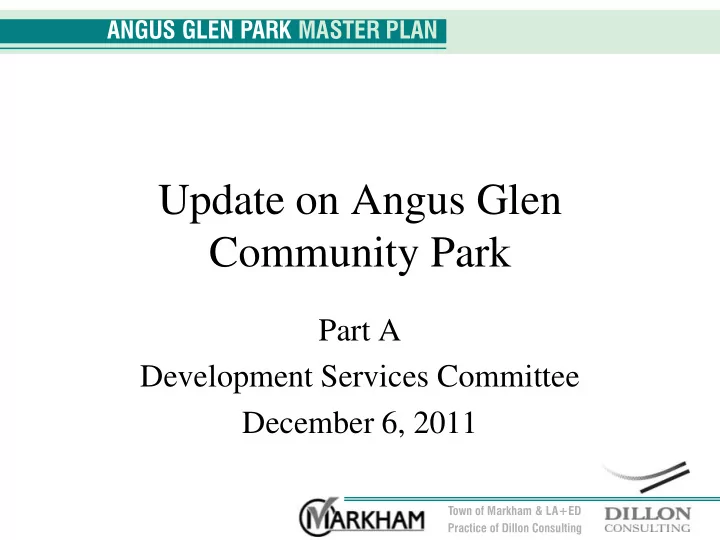 ANGUS GLEN PARK MASTER PLAN

Update on Angus Glen Community Park

Part A
Development Services Committee
December 6, 2011

MARKHAM

Town of Markham & LA+ED
Practice of Dillon Consulting

DILLON
CONSULTING